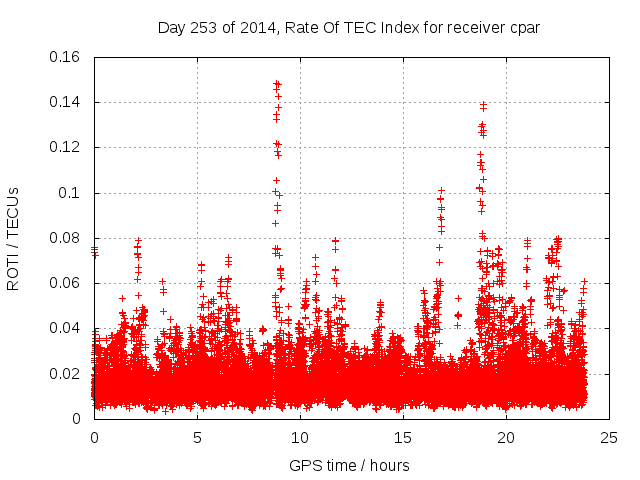 Day 253 of 2014, Rate Of TEC Index for receiver cpar

ROTI / TECUs

0.16
0.14
0.12
0.1
0.08
0.06
0.04
0.02
0

0
5
10
15
20
25

GPS time / hours